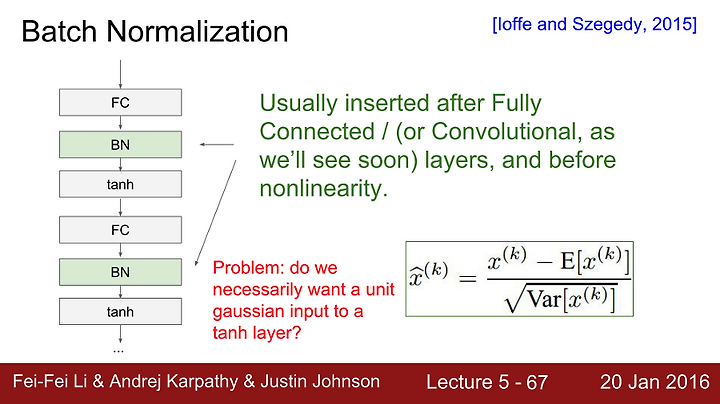 Batch Normalization

[Ioffe and Szegedy, 2015]

FC

BN

tanh

FC

BN

tanh

...

Usually inserted after Fully Connected / (or Convolutional, as we'll see soon) layers, and before nonlinearity.

Problem: do we necessarily want a unit gaussian input to a tanh layer?

$\widehat{x}^{(k)} = \frac{x^{(k)} - \mathrm{E}[x^{(k)}]}{\sqrt{\mathrm{Var}[x^{(k)}]}}$

Fei-Fei Li & Andrej Karpathy & Justin Johnson

Lecture 5 - 67

20 Jan 2016